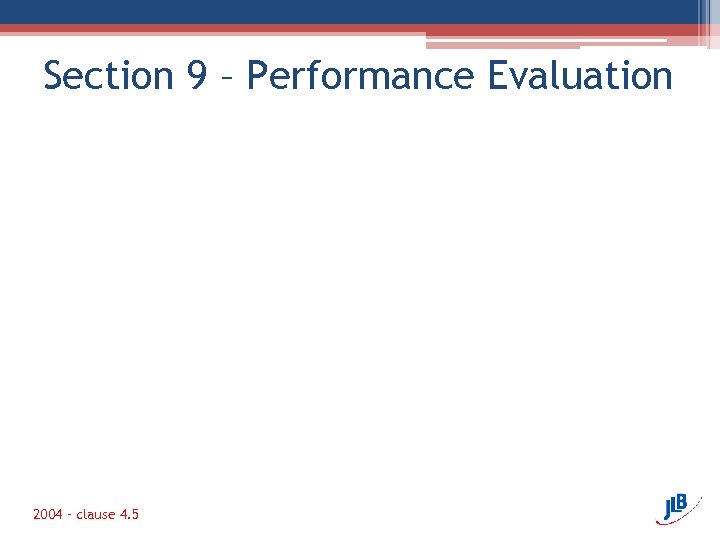 Section 9 – Performance Evaluation

2004 - clause 4.5

JLB